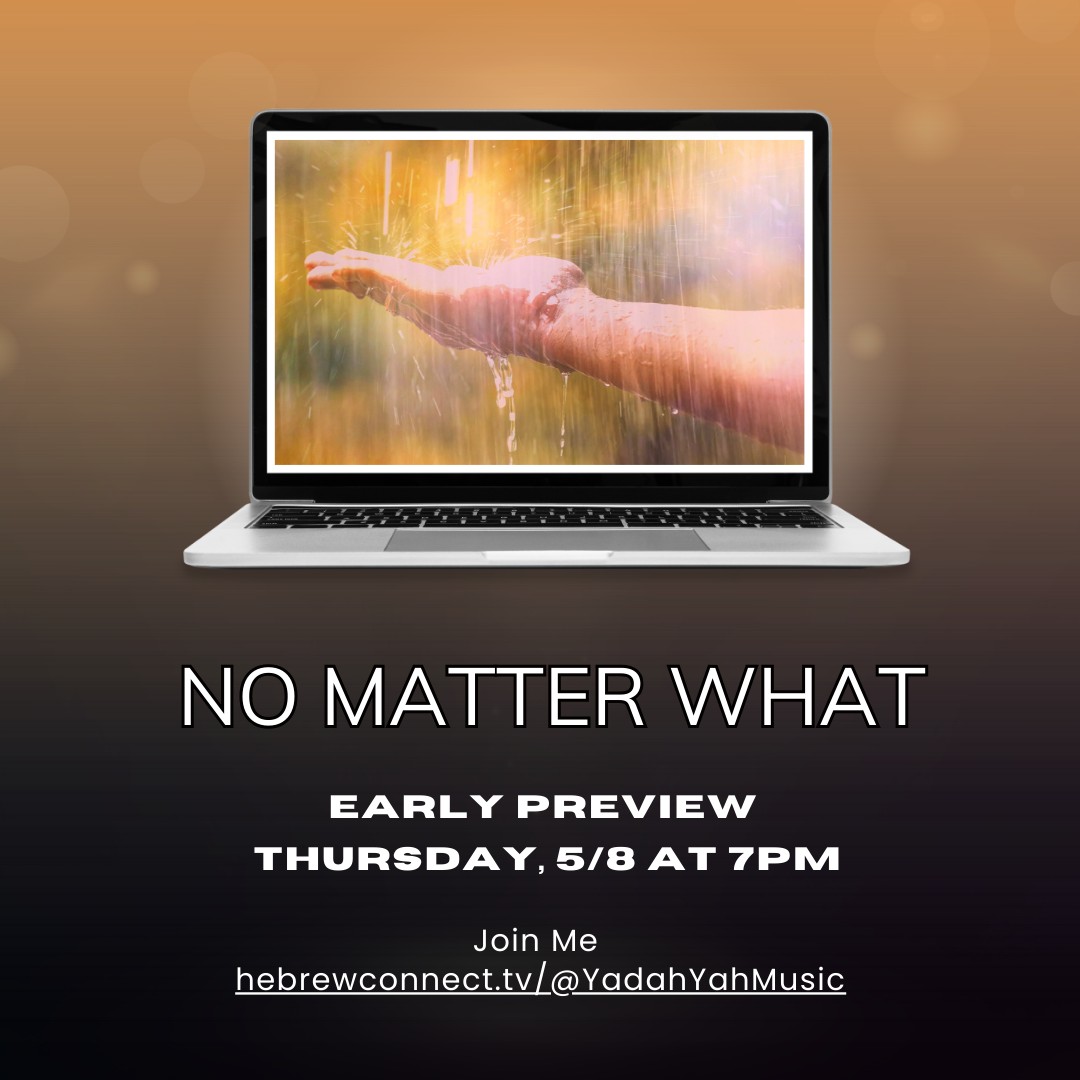 NO MATTER WHAT

EARLY PREVIEW
THURSDAY, 5/8 AT 7PM

Join Me
hebrewconnect.tv/@YadahYahMusic